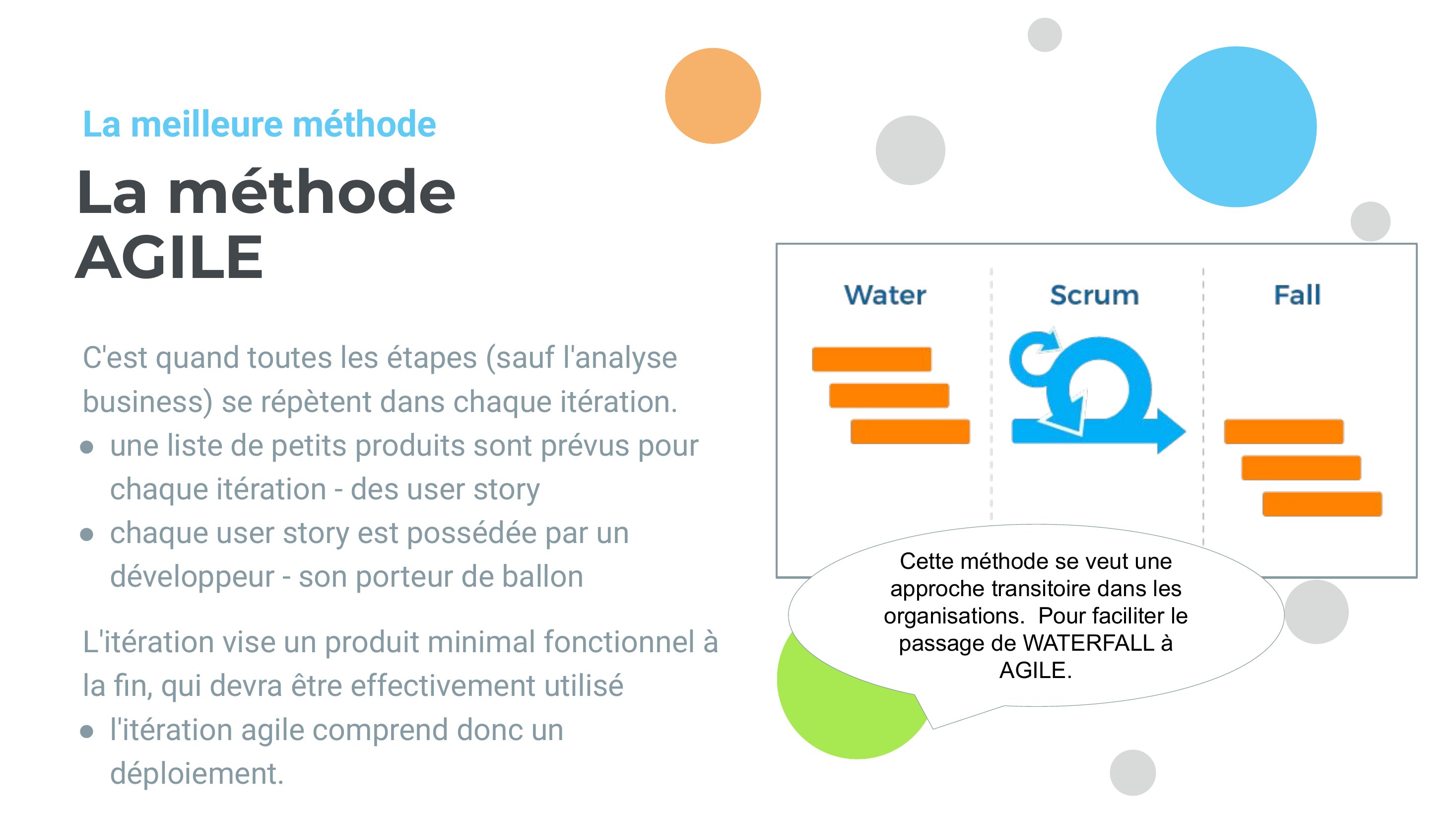 La meilleure méthode

La méthode AGILE

C'est quand toutes les étapes (sauf l'analyse business) se répètent dans chaque itération.

- une liste de petits produits sont prévus pour chaque itération - des user story
- chaque user story est possédée par un développeur - son porteur de ballon

L'itération vise un produit minimal fonctionnel à la fin, qui devra être effectivement utilisé

- l'itération agile comprend donc un déploiement.

Water

Scrum

Fall

Cette méthode se veut une approche transitoire dans les organisations. Pour faciliter le passage de WATERFALL à AGILE.